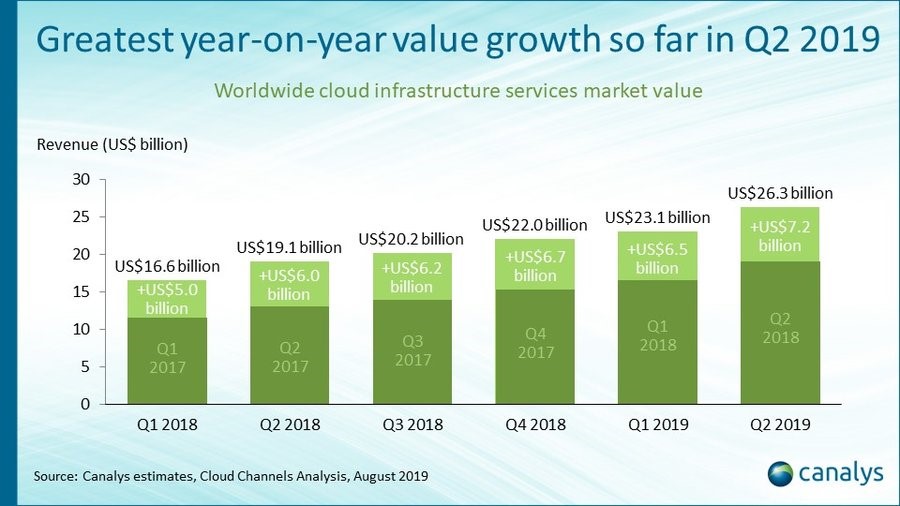 Greatest year-on-year value growth so far in Q2 2019

Worldwide cloud infrastructure services market value

Revenue (US$ billion)

30
25
20
15
10
5
0

US$16.6 billion
+US$5.0 billion
Q1 2017

US$19.1 billion
+US$6.0 billion
Q2 2017

US$20.2 billion
+US$6.2 billion
Q3 2017

US$22.0 billion
+US$6.7 billion
Q4 2017

US$23.1 billion
+US$6.5 billion
Q1 2018

US$26.3 billion
+US$7.2 billion
Q2 2018

Q1 2018
Q2 2018
Q3 2018
Q4 2018
Q1 2019
Q2 2019

Source: Canalys estimates, Cloud Channels Analysis, August 2019

canalys